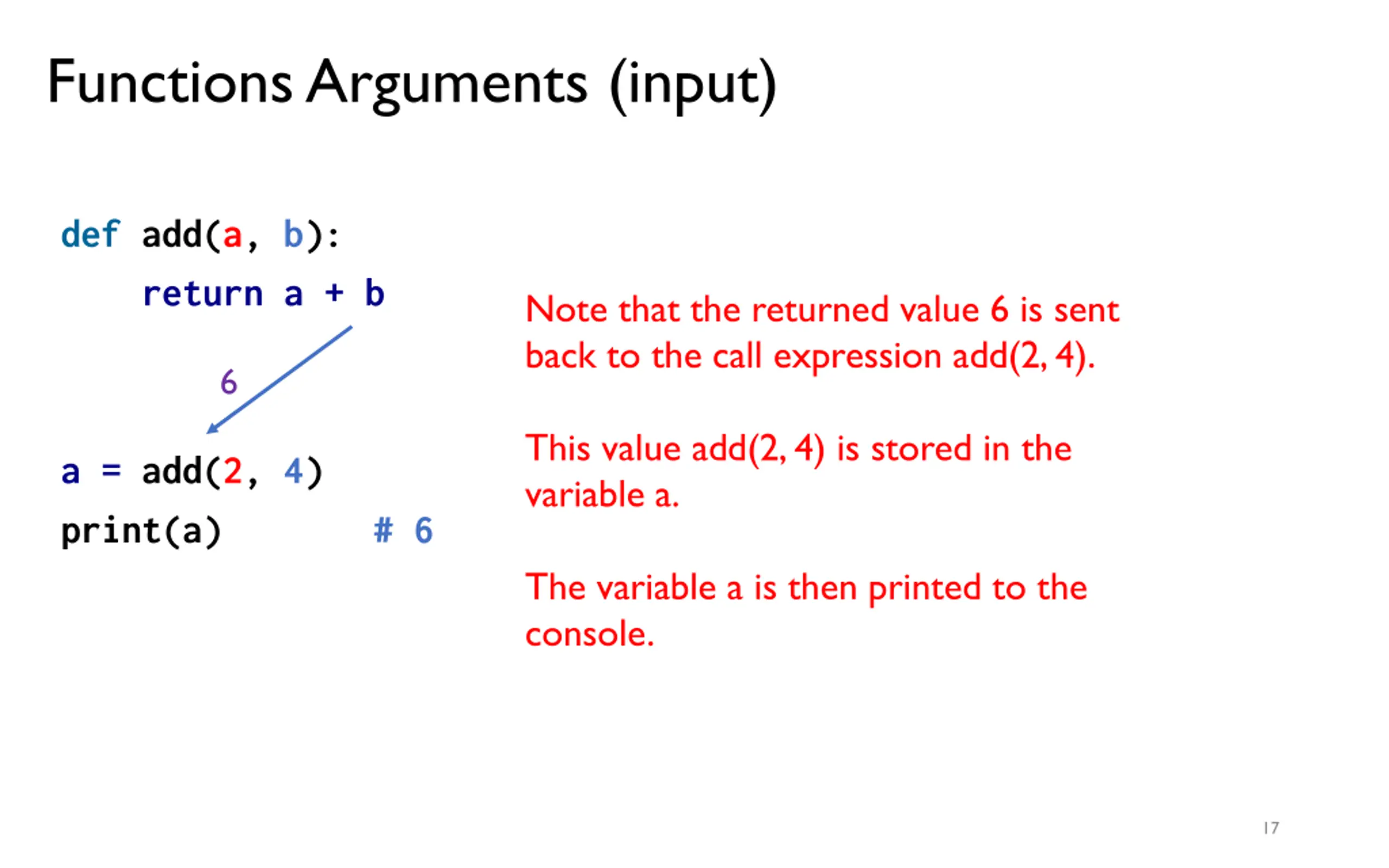 Functions Arguments (input)

def add(a, b):
    return a + b

6

a = add(2, 4)
print(a)        # 6

Note that the returned value 6 is sent back to the call expression add(2, 4).

This value add(2, 4) is stored in the variable a.

The variable a is then printed to the console.

17